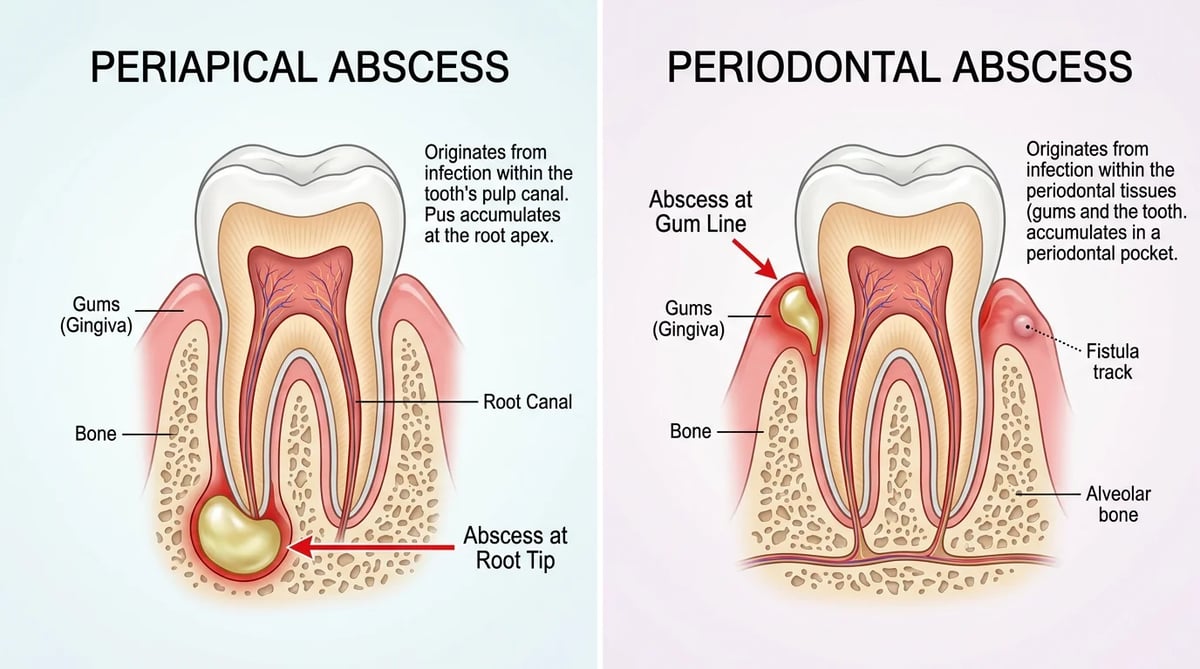 PERIAPICAL ABSCESS

Originates from infection within the tooth's pulp canal. Pus accumulates at the root apex.

Gums (Gingiva)

Root Canal

Bone

Abscess at Root Tip

PERIODONTAL ABSCESS

Originates from infection within the periodontal tissues (gums and the tooth. accumulates in a periodontal pocket.

Abscess at Gum Line

Gums (Gingiva)

Fistula track

Bone

Alveolar bone